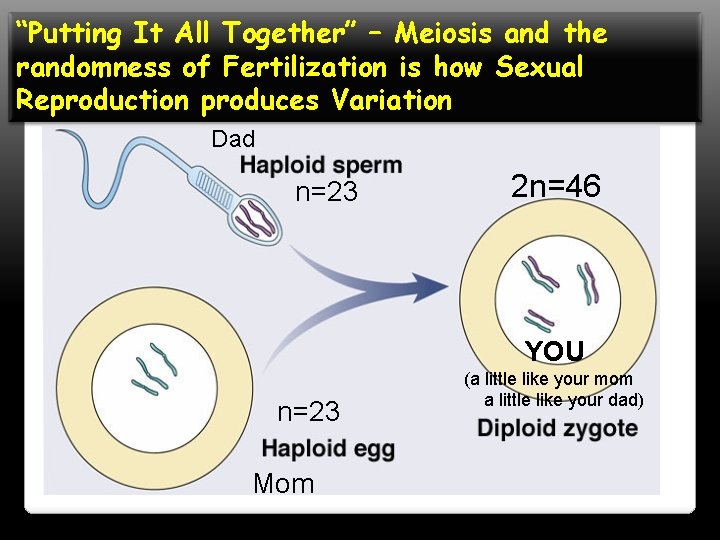 "Putting It All Together" – Meiosis and the randomness of Fertilization is how Sexual Reproduction produces Variation

Dad
Haploid sperm
n=23

2n=46

YOU
(a little like your mom
a little like your dad)
Diploid zygote

n=23
Haploid egg
Mom